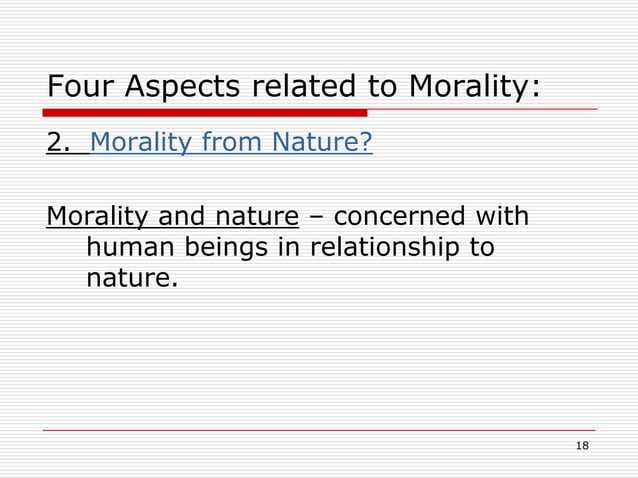 Four Aspects related to Morality:

2. Morality from Nature?

Morality and nature – concerned with human beings in relationship to nature.

18